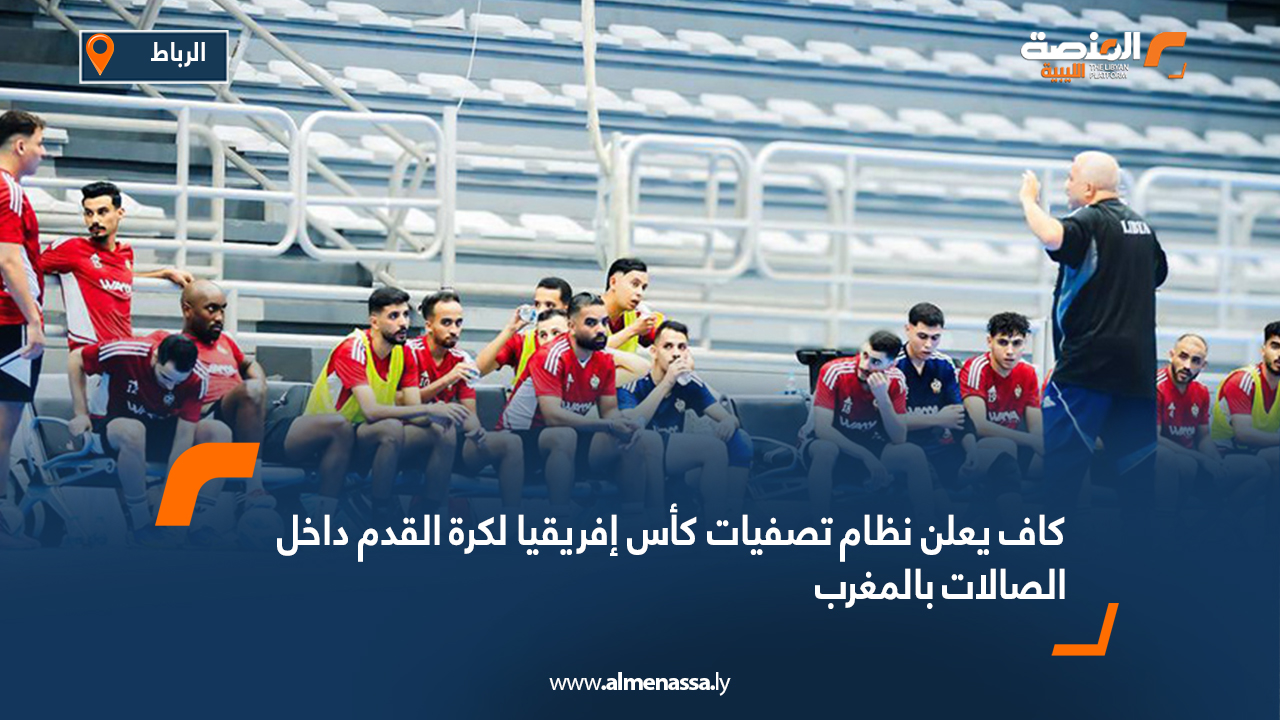 الرباط

المنصة الليبية
THE LIBYAN PLATFORM

LIBYA

كاف يعلن نظام تصفيات كأس إفريقيا لكرة القدم داخل الصالات بالمغرب

www.almenassa.ly